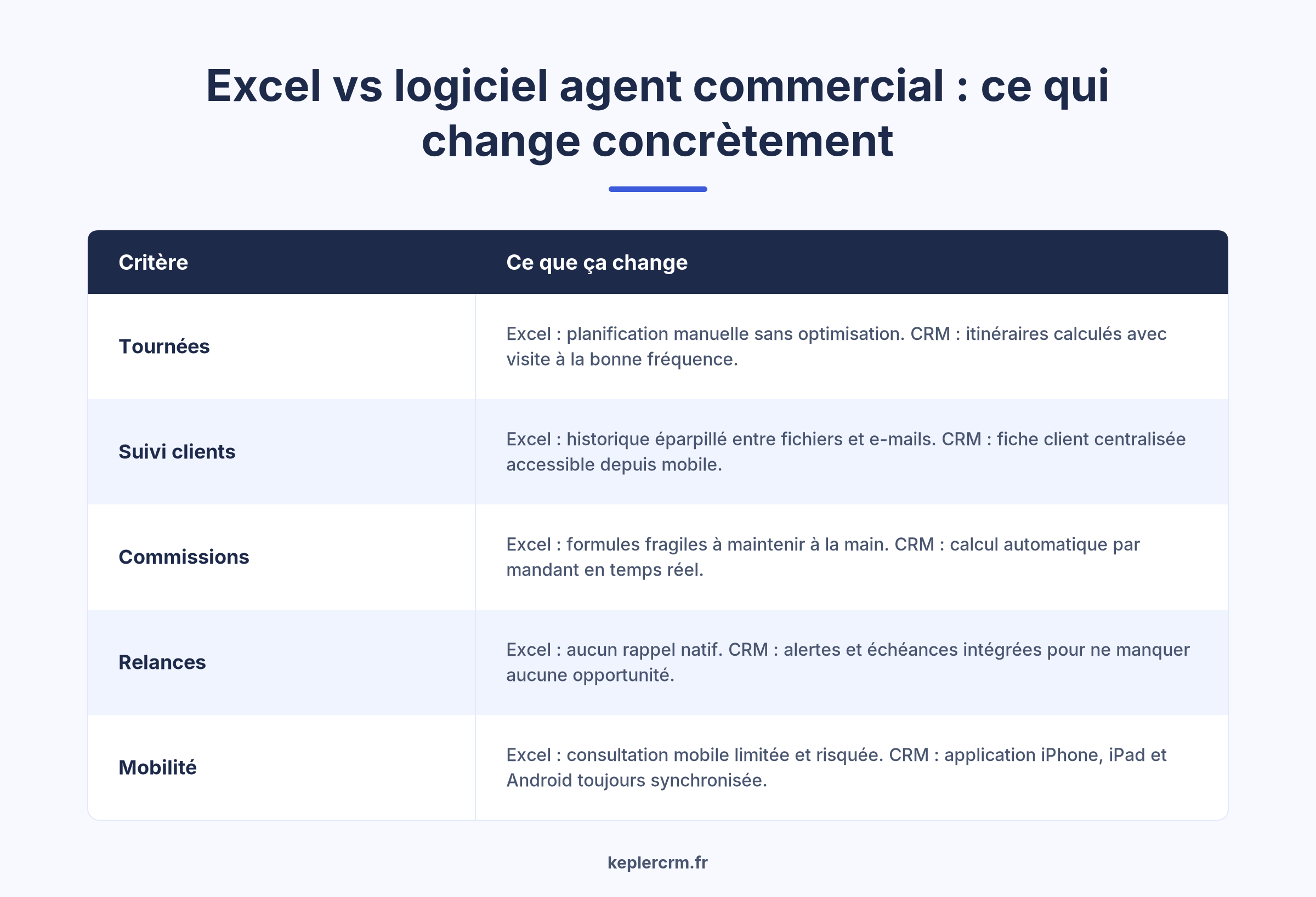 Excel vs logiciel agent commercial : ce qui change concrètement

| Critère | Ce que ça change |
|---|---|
| Tournées | Excel : planification manuelle sans optimisation. CRM : itinéraires calculés avec visite à la bonne fréquence. |
| Suivi clients | Excel : historique éparpillé entre fichiers et e-mails. CRM : fiche client centralisée accessible depuis mobile. |
| Commissions | Excel : formules fragiles à maintenir à la main. CRM : calcul automatique par mandant en temps réel. |
| Relances | Excel : aucun rappel natif. CRM : alertes et échéances intégrées pour ne manquer aucune opportunité. |
| Mobilité | Excel : consultation mobile limitée et risquée. CRM : application iPhone, iPad et Android toujours synchronisée. |

keplercrm.fr